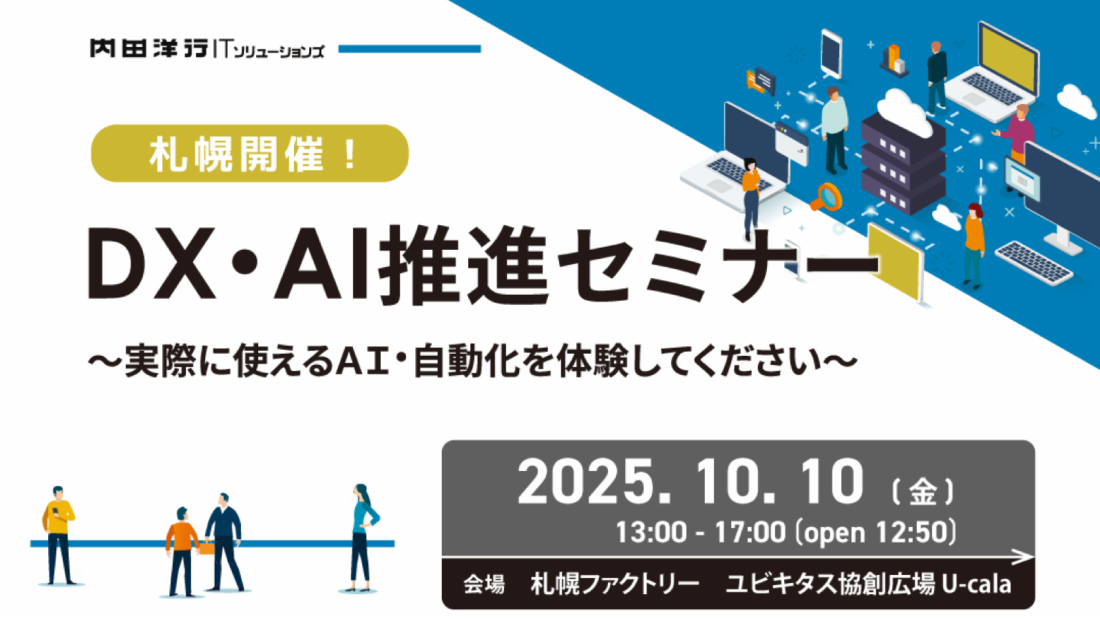 内田洋行ITソリューションズ

札幌開催！

DX・AI推進セミナー

～実際に使えるAI・自動化を体験してください～

2025. 10. 10（金）
13:00 - 17:00 (open 12:50)

会場　札幌ファクトリー　ユビキタス協創広場 U-cala